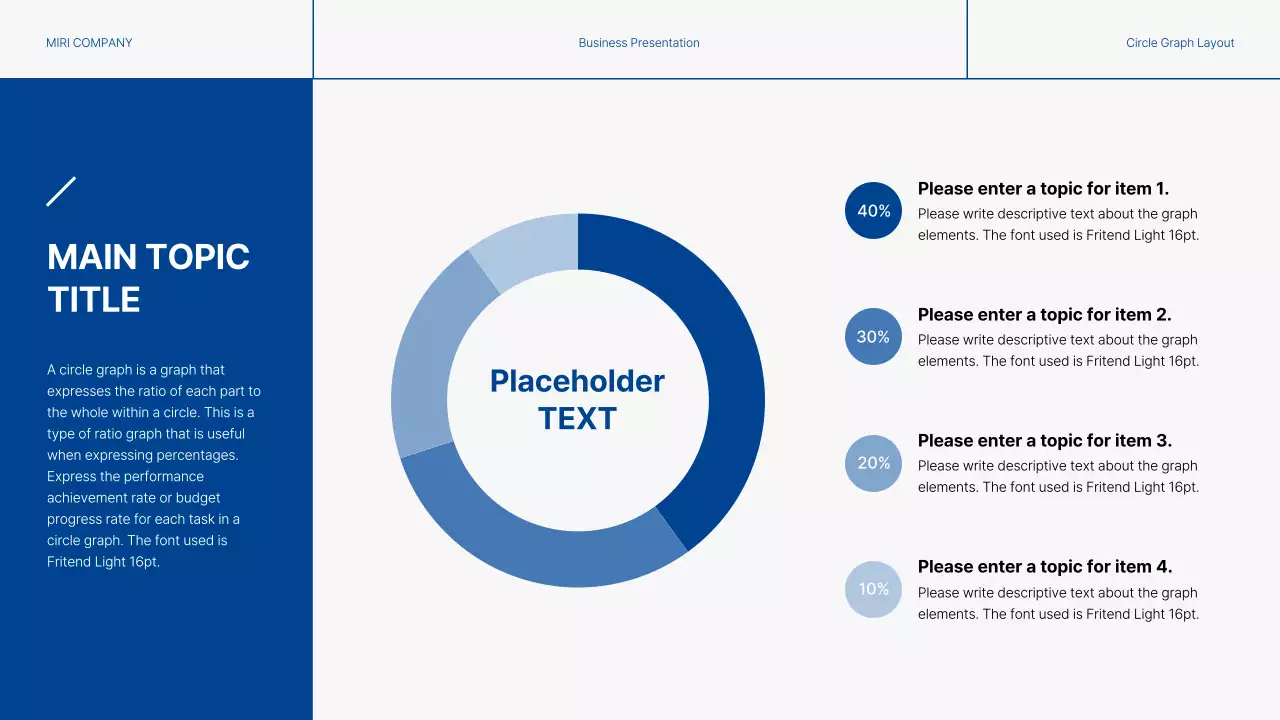 MIRI COMPANY

Business Presentation

Circle Graph Layout

MAIN TOPIC TITLE

A circle graph is a graph that expresses the ratio of each part to the whole within a circle. This is a type of ratio graph that is useful when expressing percentages. Express the performance achievement rate or budget progress rate for each task in a circle graph. The font used is Fritend Light 16pt.

Placeholder TEXT

40%

Please enter a topic for item 1.

Please write descriptive text about the graph elements. The font used is Fritend Light 16pt.

30%

Please enter a topic for item 2.

Please write descriptive text about the graph elements. The font used is Fritend Light 16pt.

20%

Please enter a topic for item 3.

Please write descriptive text about the graph elements. The font used is Fritend Light 16pt.

10%

Please enter a topic for item 4.

Please write descriptive text about the graph elements. The font used is Fritend Light 16pt.